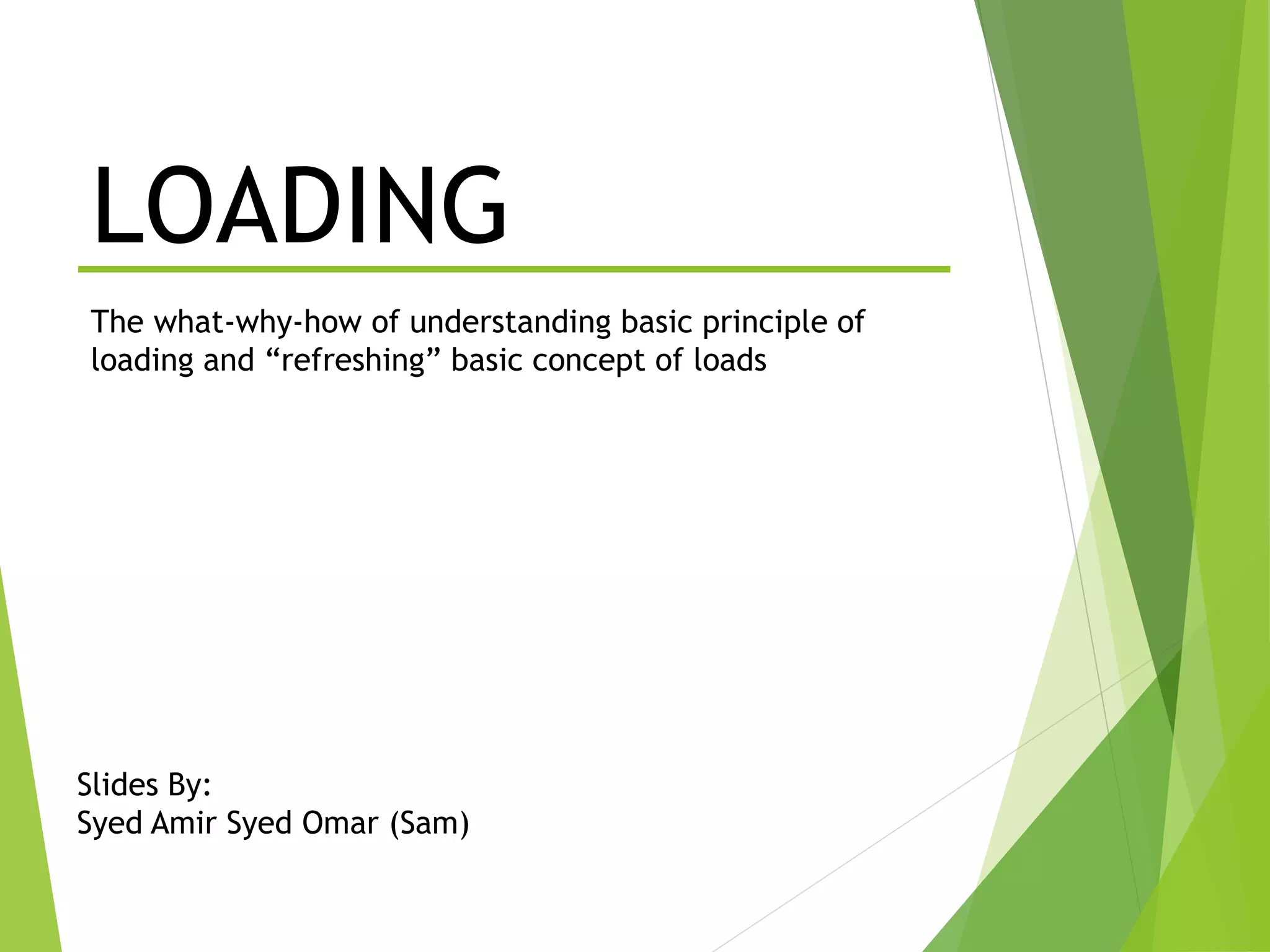 LOADING

The what-why-how of understanding basic principle of loading and “refreshing” basic concept of loads

Slides By:
Syed Amir Syed Omar (Sam)